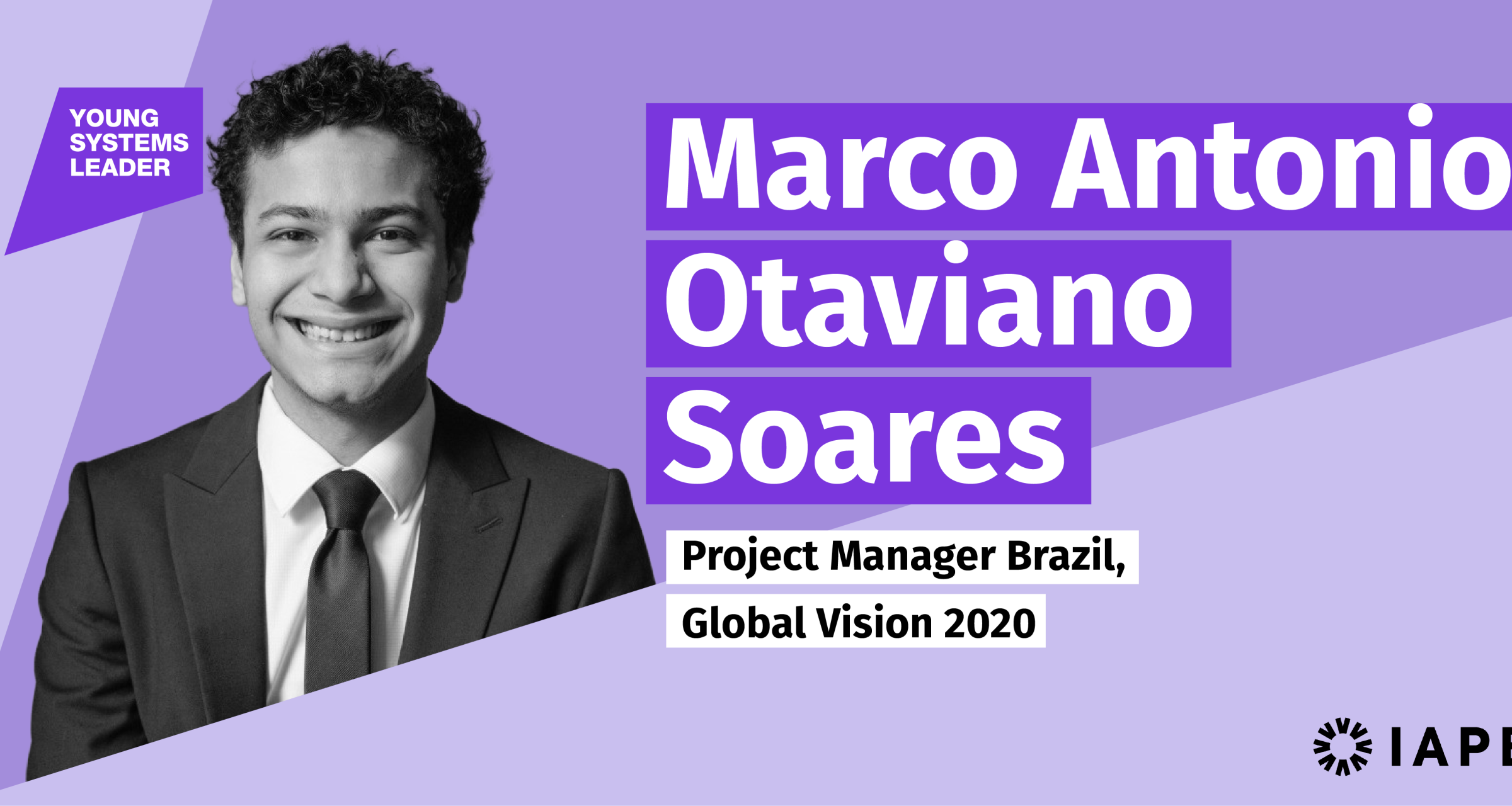 YOUNG SYSTEMS LEADER

Marco Antonio Otaviano Soares

Project Manager Brazil, Global Vision 2020

IAPE